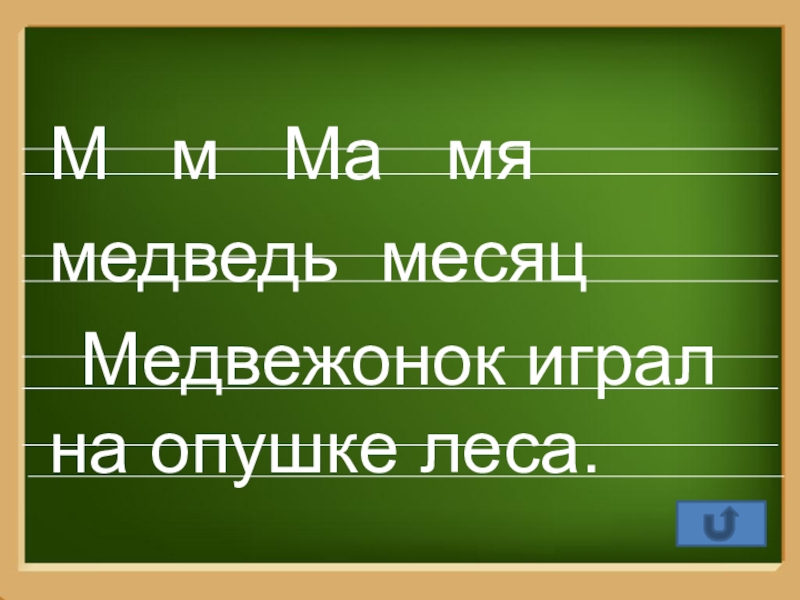 М м Ма мя

медведь месяц

Медвежонок играл на опушке леса.